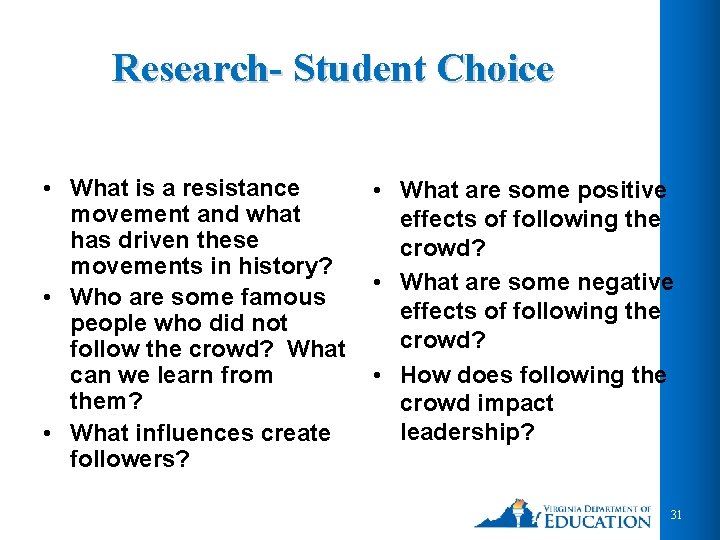 Research- Student Choice

• What is a resistance movement and what has driven these movements in history?
• Who are some famous people who did not follow the crowd? What can we learn from them?
• What influences create followers?

• What are some positive effects of following the crowd?
• What are some negative effects of following the crowd?
• How does following the crowd impact leadership?

VIRGINIA DEPARTMENT OF EDUCATION

31